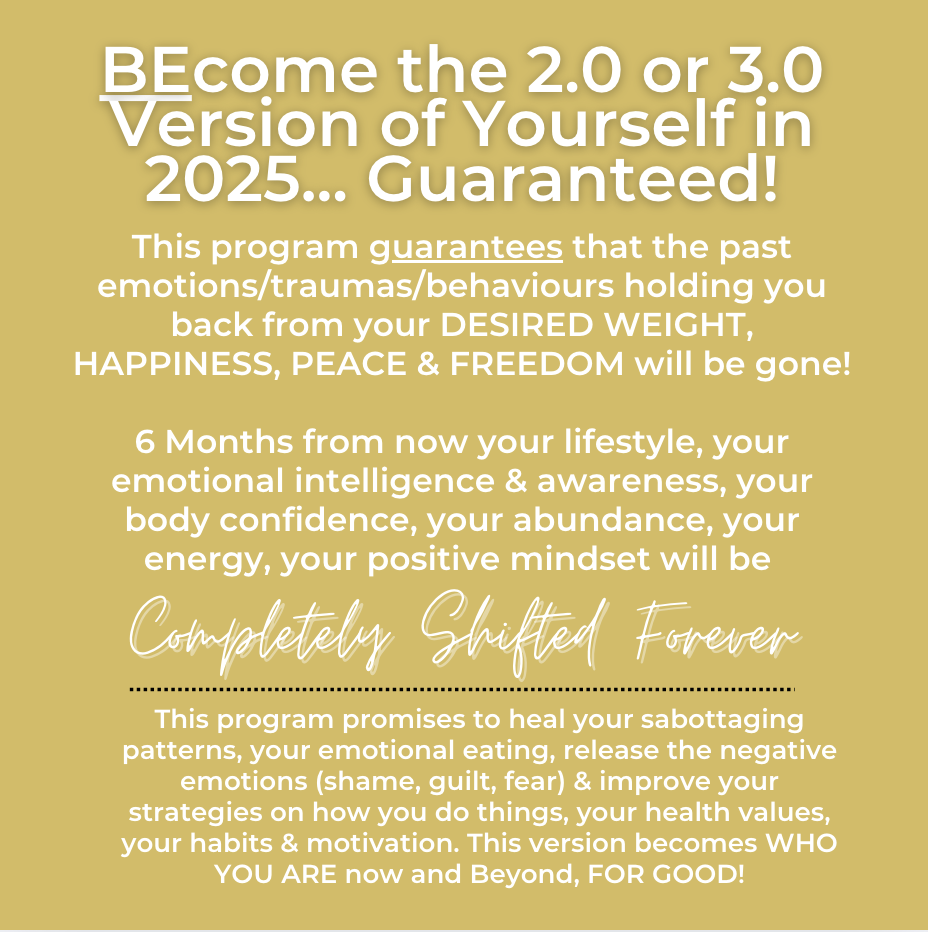 BEcome the 2.0 or 3.0 Version of Yourself in 2025... Guaranteed!

This program guarantees that the past emotions/traumas/behaviours holding you back from your DESIRED WEIGHT, HAPPINESS, PEACE & FREEDOM will be gone!

6 Months from now your lifestyle, your emotional intelligence & awareness, your body confidence, your abundance, your energy, your positive mindset will be

Completely Shifted Forever

This program promises to heal your sabottaging patterns, your emotional eating, release the negative emotions (shame, guilt, fear) & improve your strategies on how you do things, your health values, your habits & motivation. This version becomes WHO YOU ARE now and Beyond, FOR GOOD!